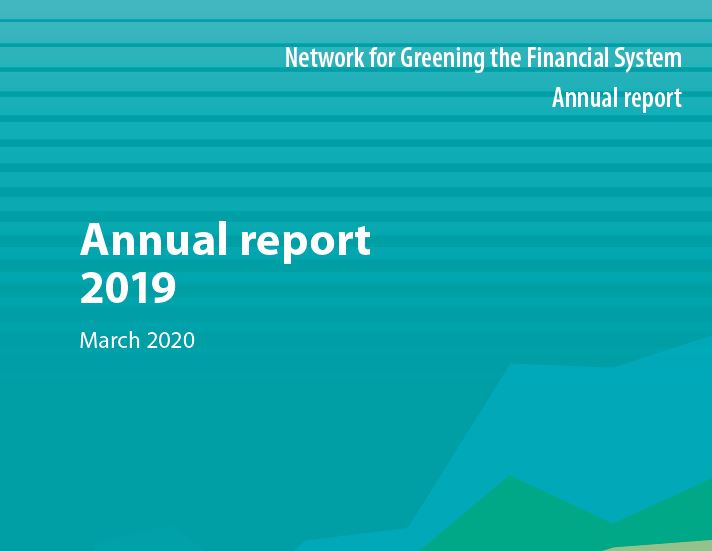 Network for Greening the Financial System
Annual report

Annual report
2019

March 2020